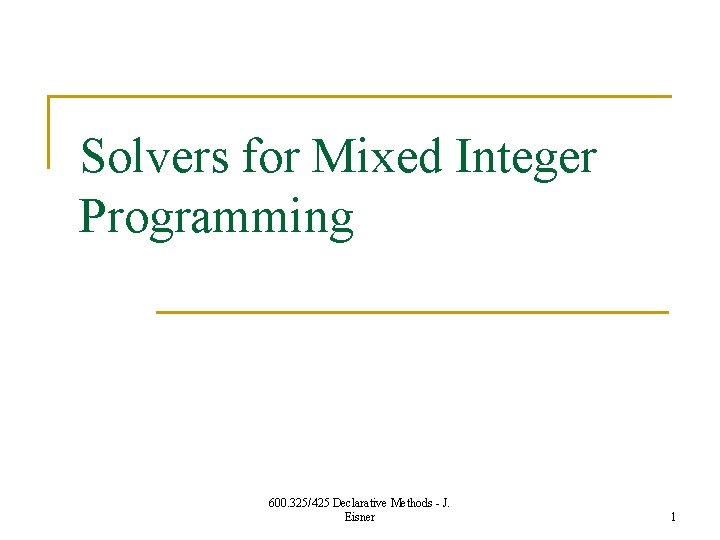 Solvers for Mixed Integer Programming

600.325/425 Declarative Methods - J. Eisner

1